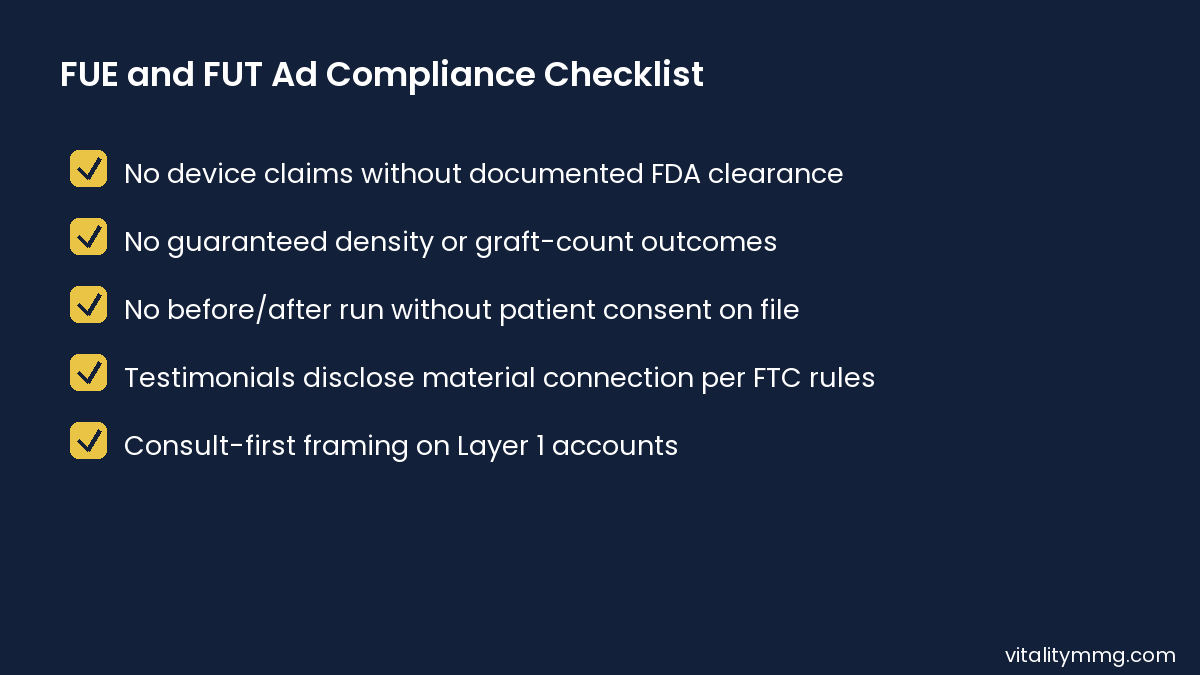 FUE and FUT Ad Compliance Checklist

No device claims without documented FDA clearance

No guaranteed density or graft-count outcomes

No before/after run without patient consent on file

Testimonials disclose material connection per FTC rules

Consult-first framing on Layer 1 accounts

vitalitymmg.com